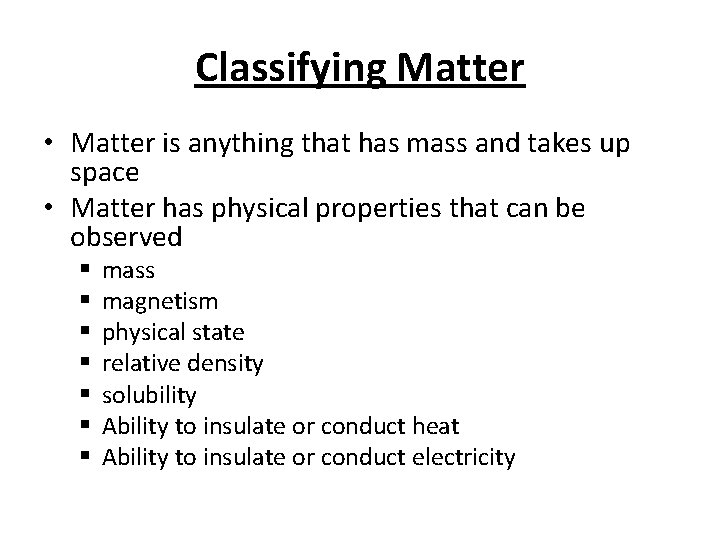 Classifying Matter

• Matter is anything that has mass and takes up space
• Matter has physical properties that can be observed
▪ mass
▪ magnetism
▪ physical state
▪ relative density
▪ solubility
▪ Ability to insulate or conduct heat
▪ Ability to insulate or conduct electricity